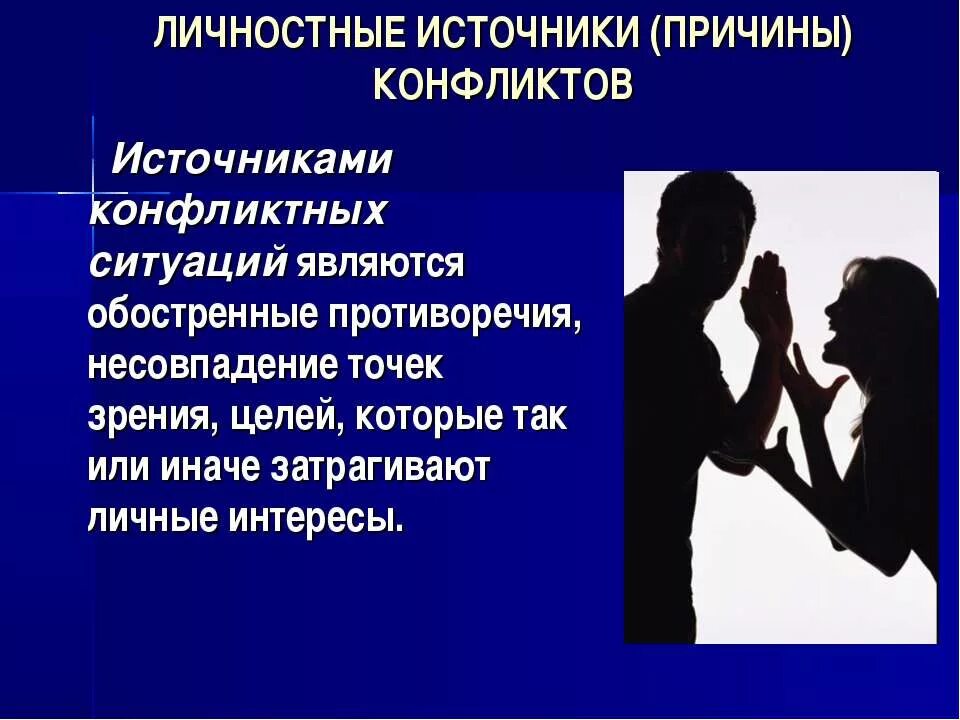 ЛИЧНОСТНЫЕ ИСТОЧНИКИ (ПРИЧИНЫ) КОНФЛИКТОВ

Источниками конфликтных ситуаций являются обостренные противоречия, несовпадение точек зрения, целей, которые так или иначе затрагивают личные интересы.